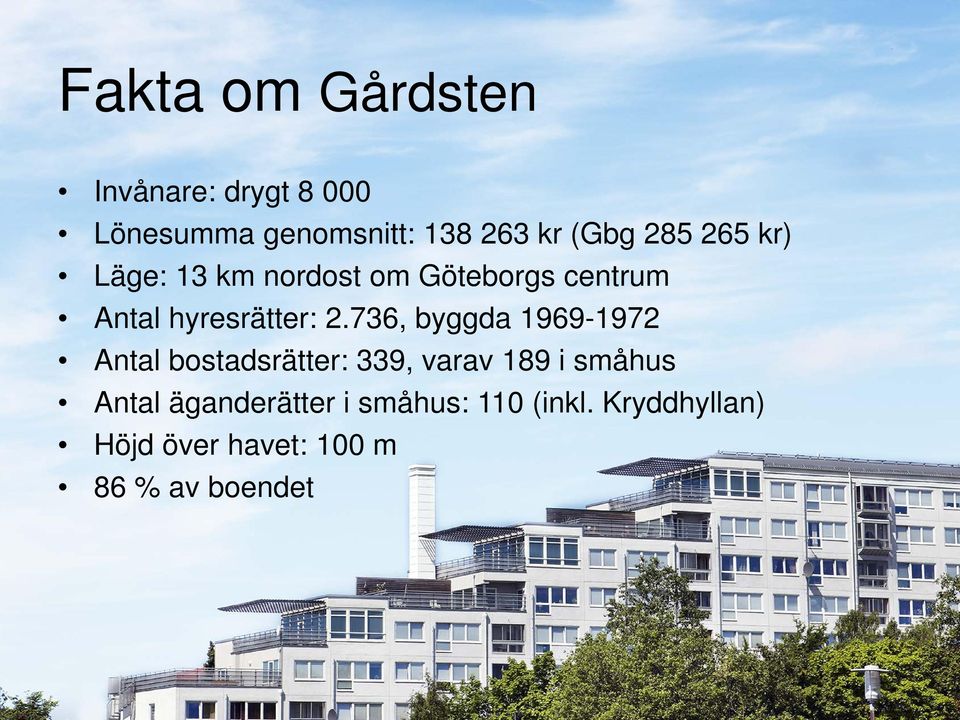 Fakta om Gårdsten

• Invånare: drygt 8 000
• Lönesumma genomsnitt: 138 263 kr (Gbg 285 265 kr)
• Läge: 13 km nordost om Göteborgs centrum
• Antal hyresrätter: 2.736, byggda 1969-1972
• Antal bostadsrätter: 339, varav 189 i småhus
• Antal äganderätter i småhus: 110 (inkl. Kryddhyllan)
• Höjd över havet: 100 m
• 86 % av boendet